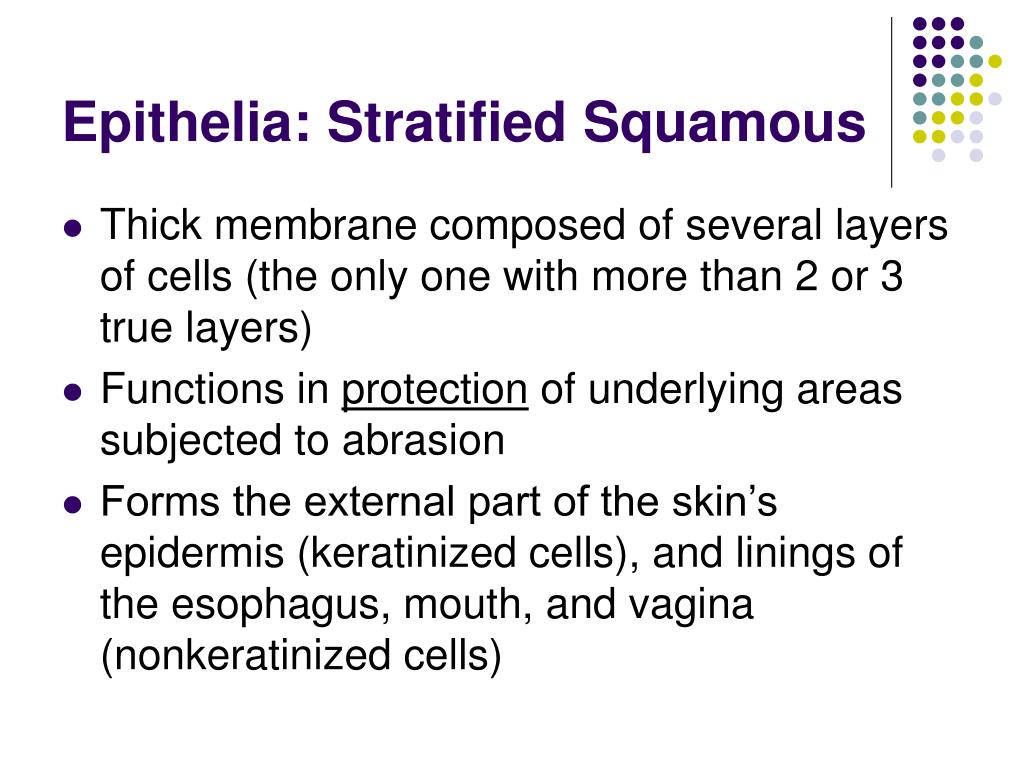 Epithelia: Stratified Squamous

• Thick membrane composed of several layers of cells (the only one with more than 2 or 3 true layers)
• Functions in protection of underlying areas subjected to abrasion
• Forms the external part of the skin's epidermis (keratinized cells), and linings of the esophagus, mouth, and vagina (nonkeratinized cells)